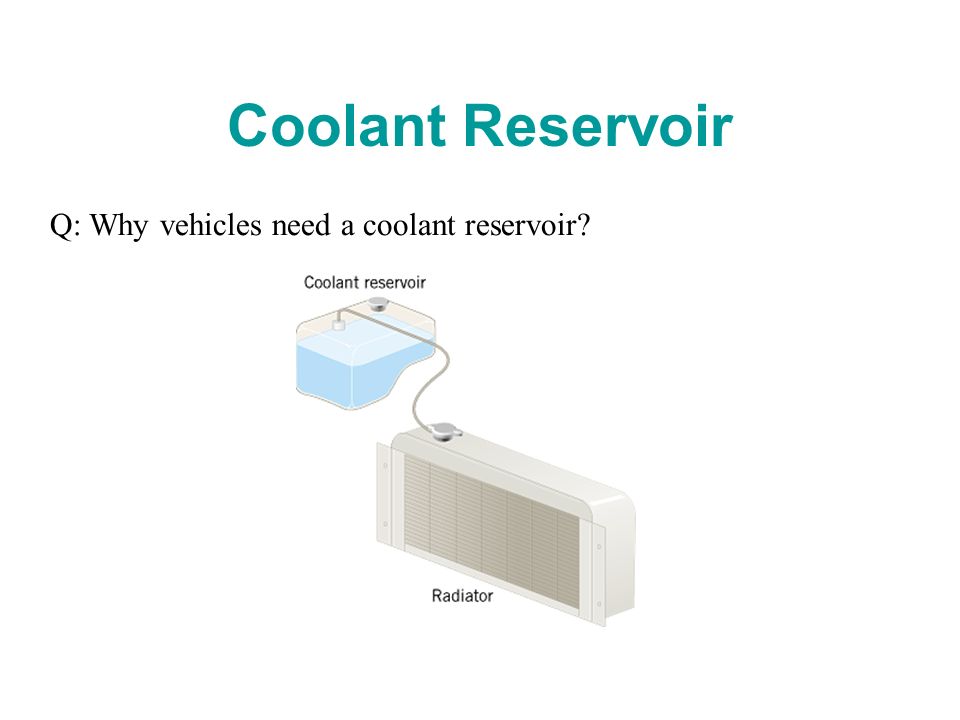 Coolant Reservoir

Q: Why vehicles need a coolant reservoir?

Coolant reservoir

Radiator